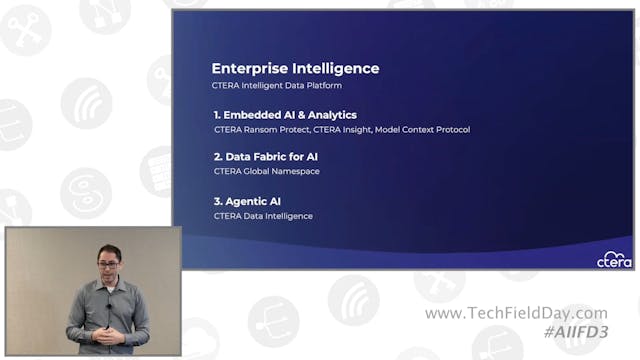 Enterprise Intelligence
CTERA Intelligent Data Platform

1. Embedded AI & Analytics
CTERA Ransom Protect, CTERA Insight, Model Context Protocol

2. Data Fabric for AI
CTERA Global Namespace

3. Agentic AI
CTERA Data Intelligence

ctera

www.TechFieldDay.com
#AIIFD3